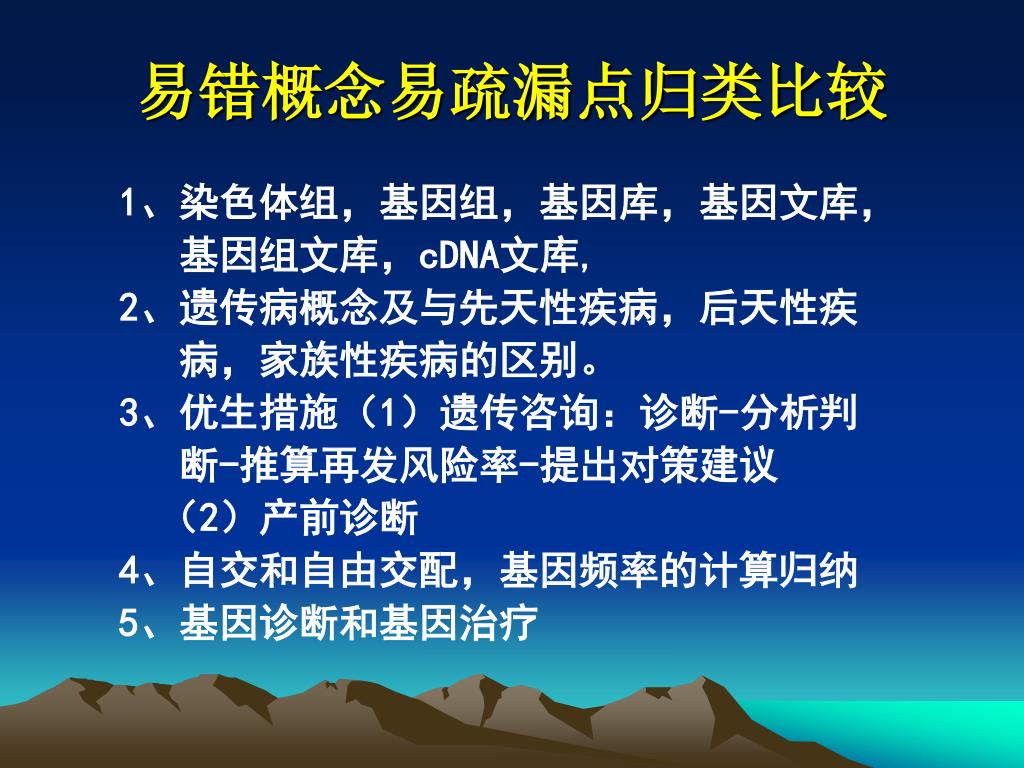 易错概念易疏漏点归类比较

1、染色体组，基因组，基因库，基因文库，基因组文库，cDNA文库,

2、遗传病概念及与先天性疾病，后天性疾病，家族性疾病的区别。

3、优生措施（1）遗传咨询：诊断-分析判断-推算再发风险率-提出对策建议
（2）产前诊断

4、自交和自由交配，基因频率的计算归纳

5、基因诊断和基因治疗